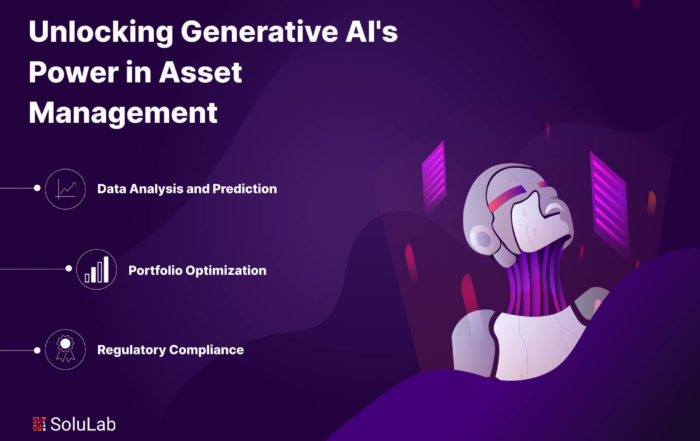 Unlocking Generative AI's Power in Asset Management

Data Analysis and Prediction

Portfolio Optimization

Regulatory Compliance

SoluLab